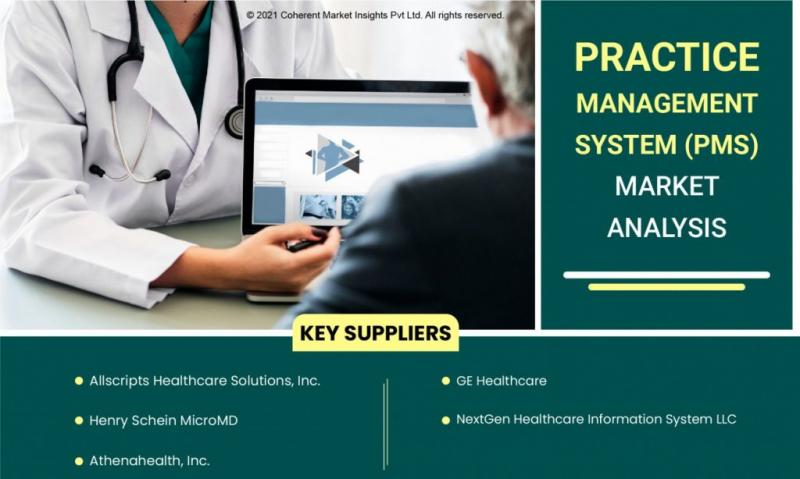 © 2021 Coherent Market Insights Pvt Ltd. All rights reserved.

PRACTICE MANAGEMENT SYSTEM (PMS) MARKET ANALYSIS

KEY SUPPLIERS

- Allscripts Healthcare Solutions, Inc.
- Henry Schein MicroMD
- Athenahealth, Inc.

- GE Healthcare
- NextGen Healthcare Information System LLC